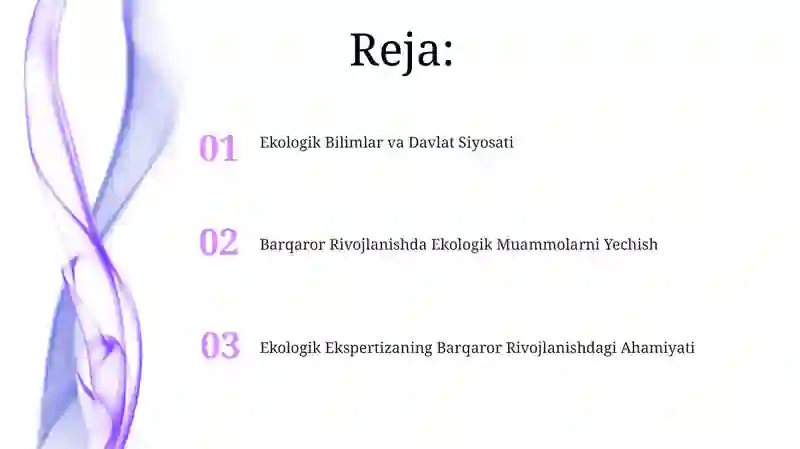 Reja:

01 Ekologik Bilimlar va Davlat Siyosati

02 Barqaror Rivojlanishda Ekologik Muammolarni Yechish

03 Ekologik Ekspertizaning Barqaror Rivojlanishdagi Ahamiyati